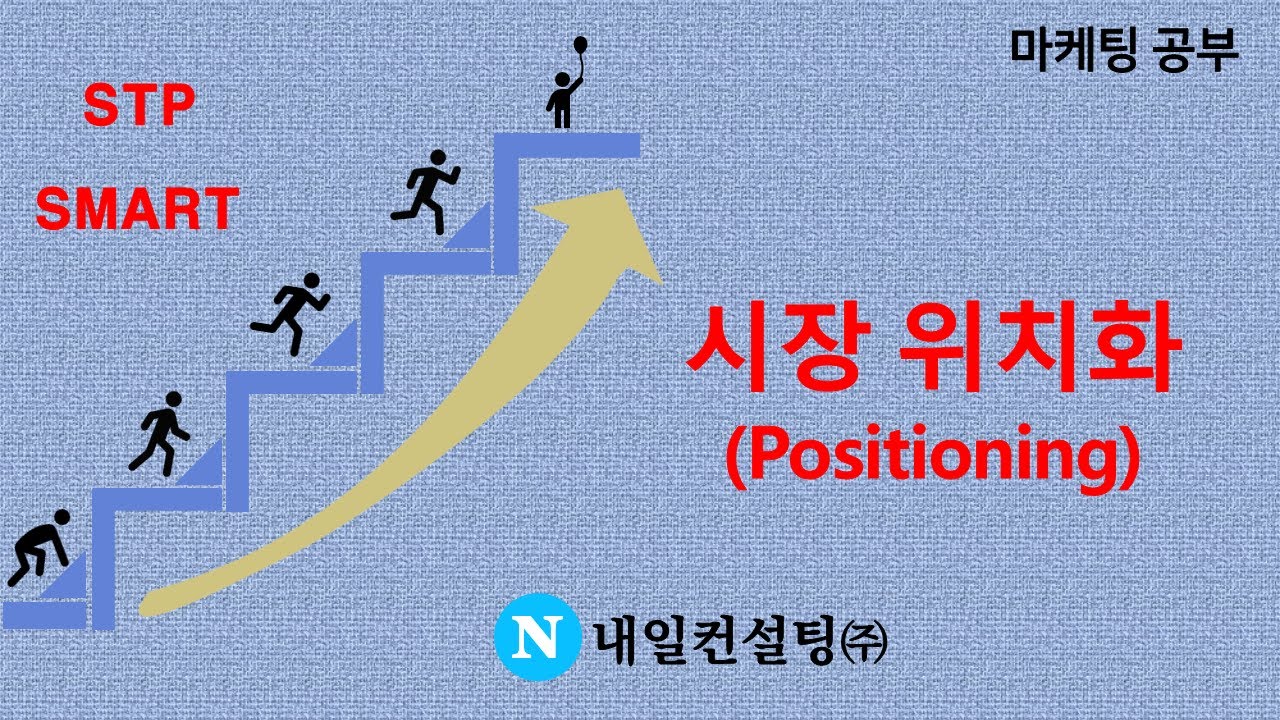 마케팅 공부

STP

SMART

시장 위치화
(Positioning)

N 내일컨설팅㈜